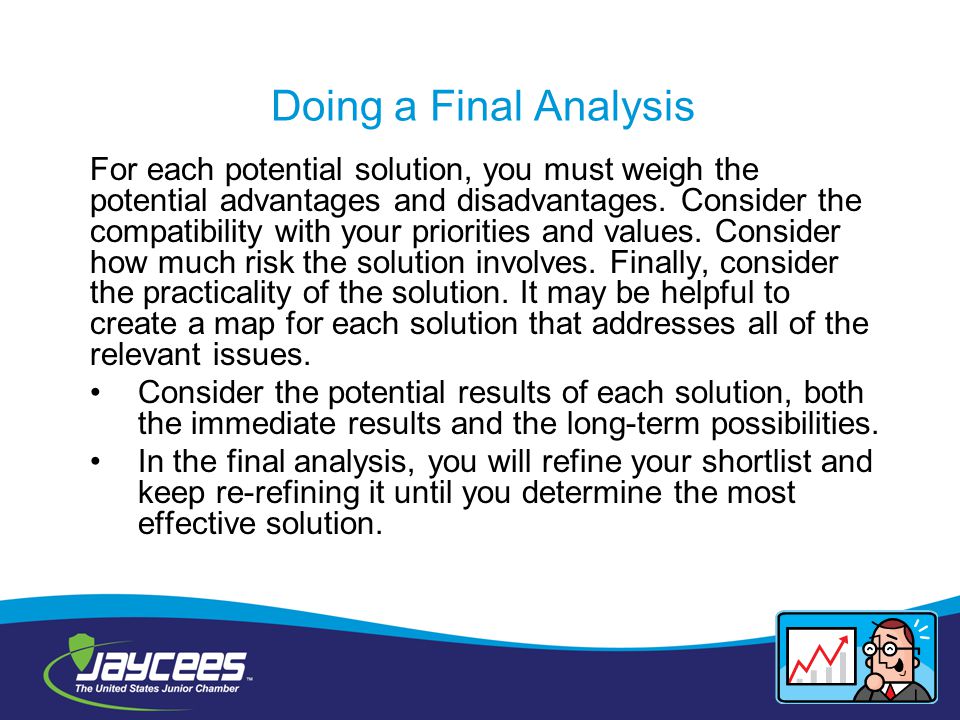 Doing a Final Analysis

For each potential solution, you must weigh the potential advantages and disadvantages. Consider the compatibility with your priorities and values. Consider how much risk the solution involves. Finally, consider the practicality of the solution. It may be helpful to create a map for each solution that addresses all of the relevant issues.

• Consider the potential results of each solution, both the immediate results and the long-term possibilities.

• In the final analysis, you will refine your shortlist and keep re-refining it until you determine the most effective solution.

JAYCEES™
The United States Junior Chamber